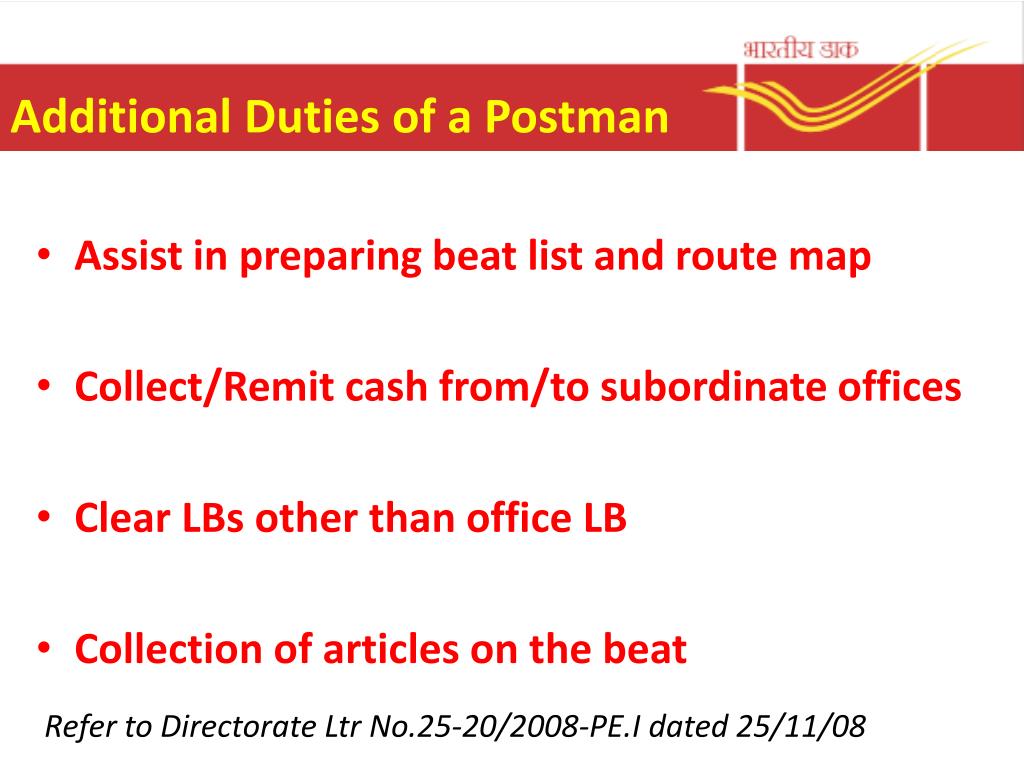 भारतीय डाक

Additional Duties of a Postman

• Assist in preparing beat list and route map

• Collect/Remit cash from/to subordinate offices

• Clear LBs other than office LB

• Collection of articles on the beat

Refer to Directorate Ltr No.25-20/2008-PE.I dated 25/11/08